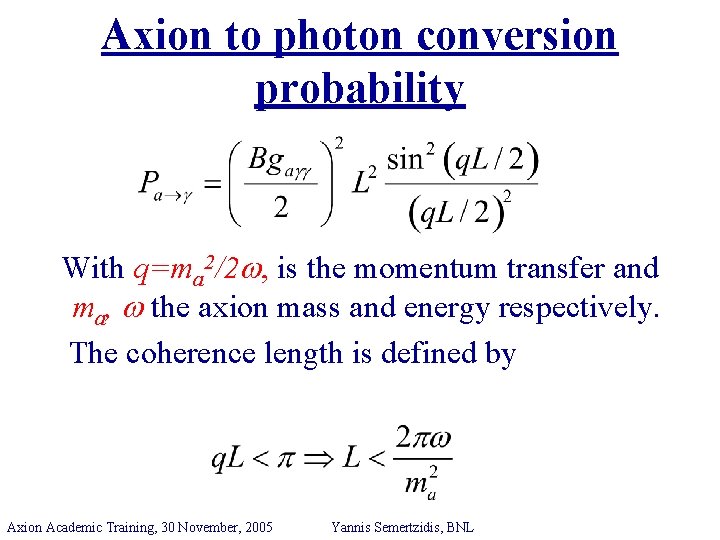 Axion to photon conversion probability

$P_{a\to\gamma} = \left(\frac{Bg_{a\gamma\gamma}}{2}\right)^2 L^2 \frac{\sin^2(qL/2)}{(qL/2)^2}$

With $q=m_a^2/2\omega$, is the momentum transfer and $m_a$, $\omega$ the axion mass and energy respectively. The coherence length is defined by

$qL < \pi \Rightarrow L < \frac{2\pi\omega}{m_a^2}$

Axion Academic Training, 30 November, 2005 Yannis Semertzidis, BNL